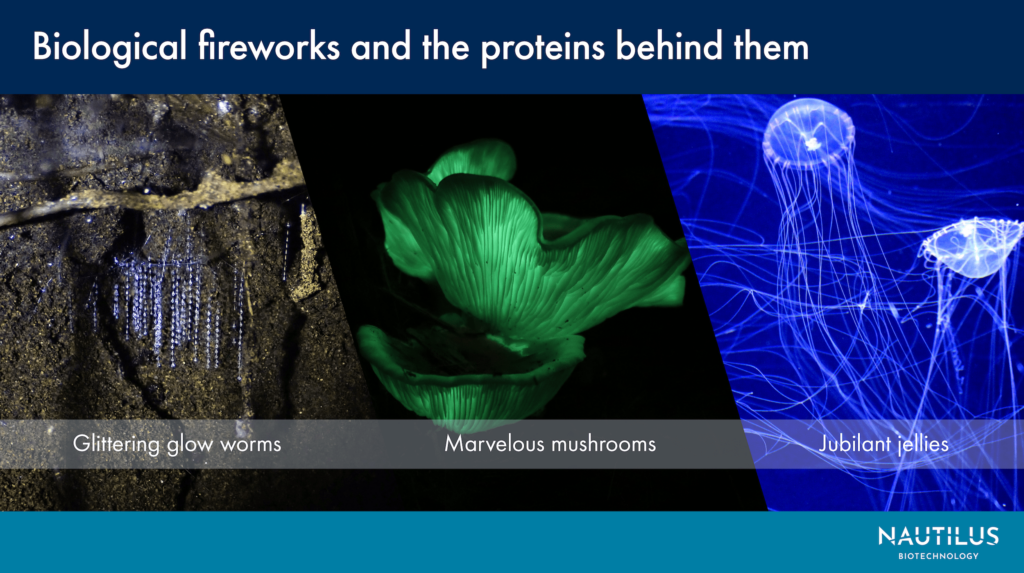 Biological fireworks and the proteins behind them

Glittering glow worms

Marvelous mushrooms

Jubilant jellies

NAUTILUS
BIOTECHNOLOGY